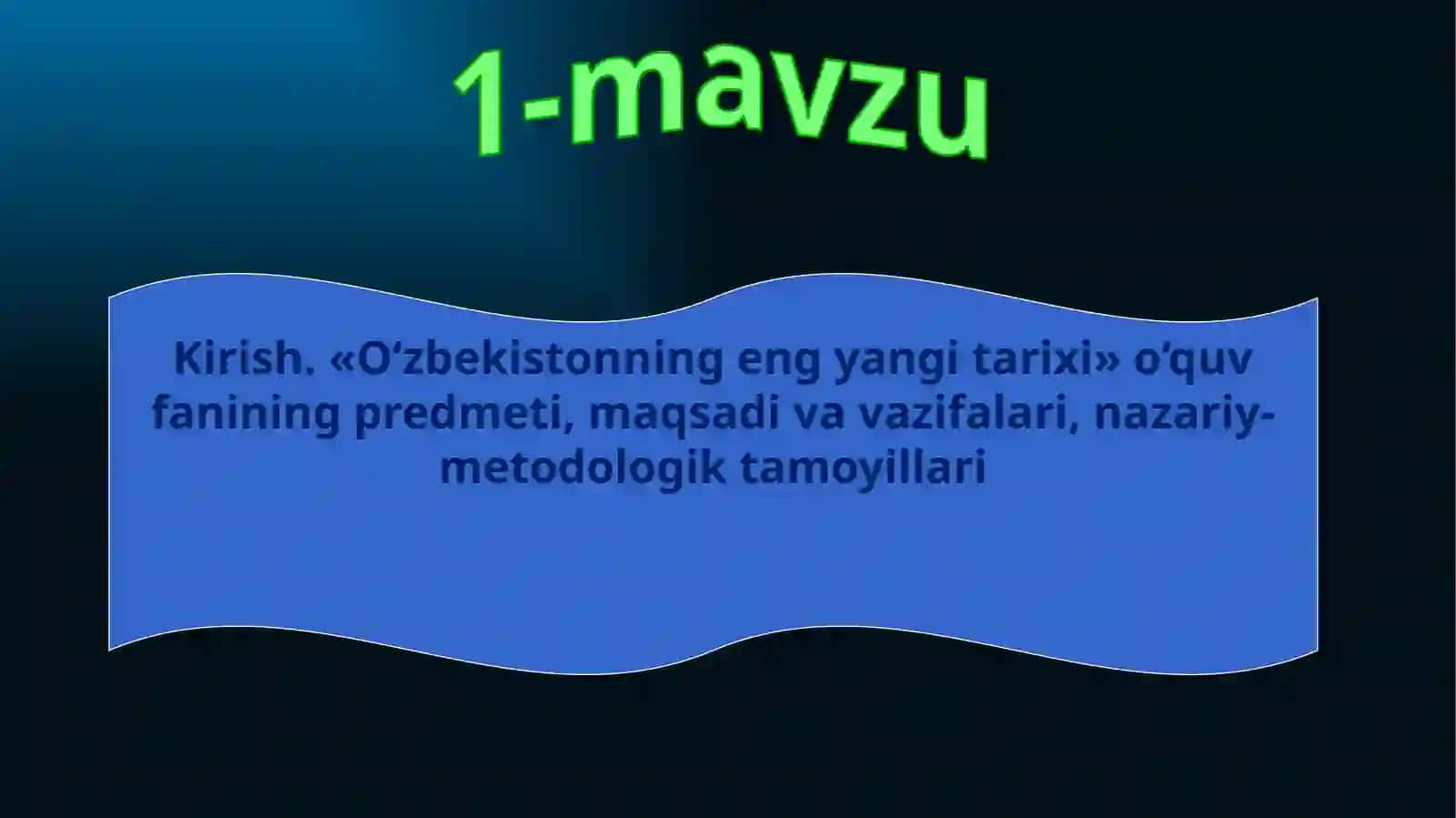 1-mavzu

Kirish. «O‘zbekistonning eng yangi tarixi» o‘quv fanining predmeti, maqsadi va vazifalari, nazariy-metodologik tamoyillari